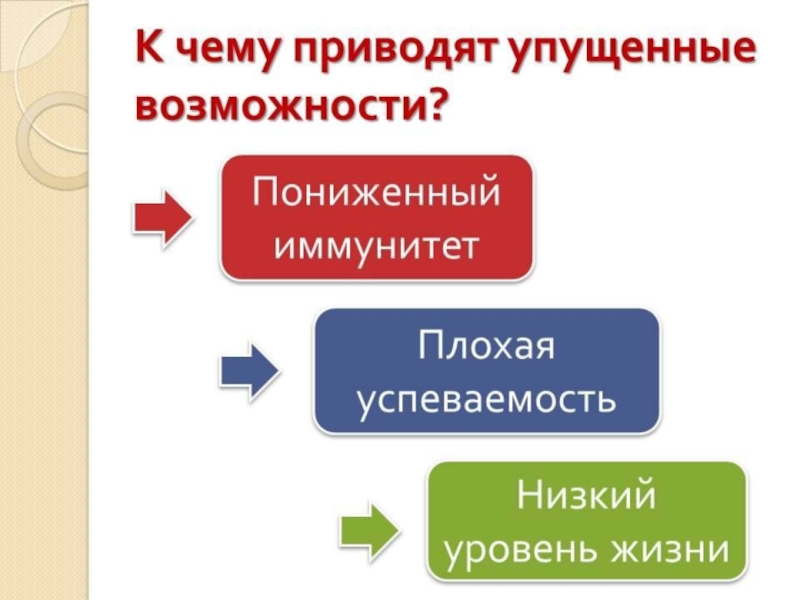 К чему приводят упущенные возможности?

Пониженный иммунитет

Плохая успеваемость

Низкий уровень жизни